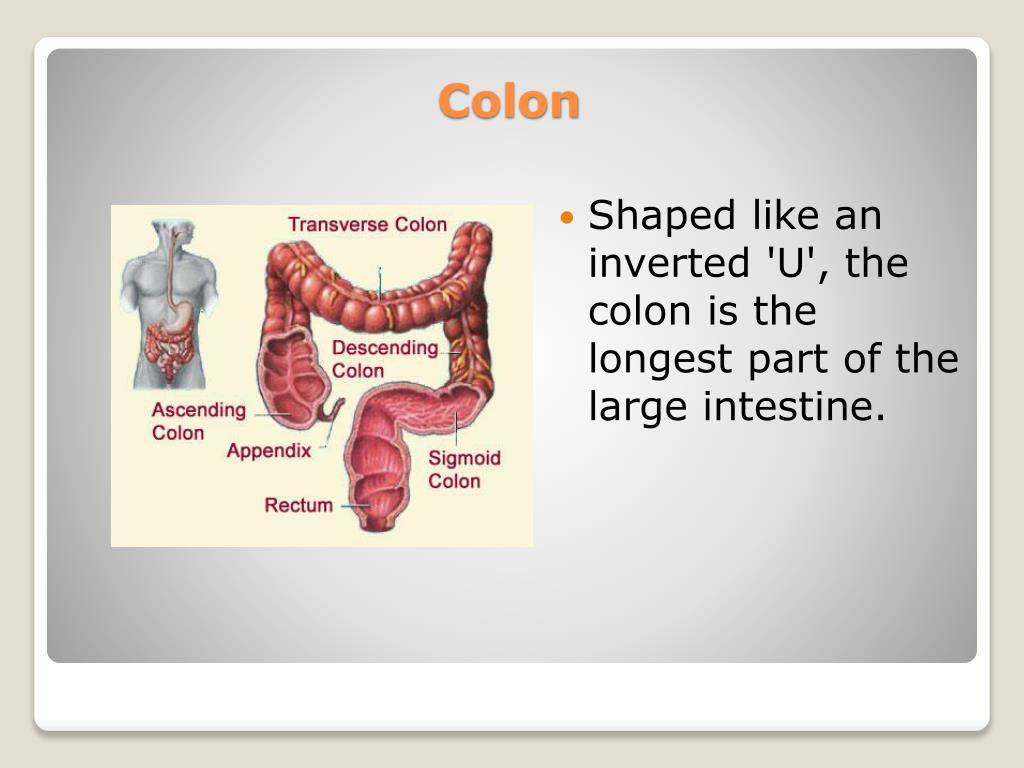 Colon

Transverse Colon
Descending Colon
Ascending Colon
Appendix
Sigmoid Colon
Rectum

• Shaped like an inverted 'U', the colon is the longest part of the large intestine.